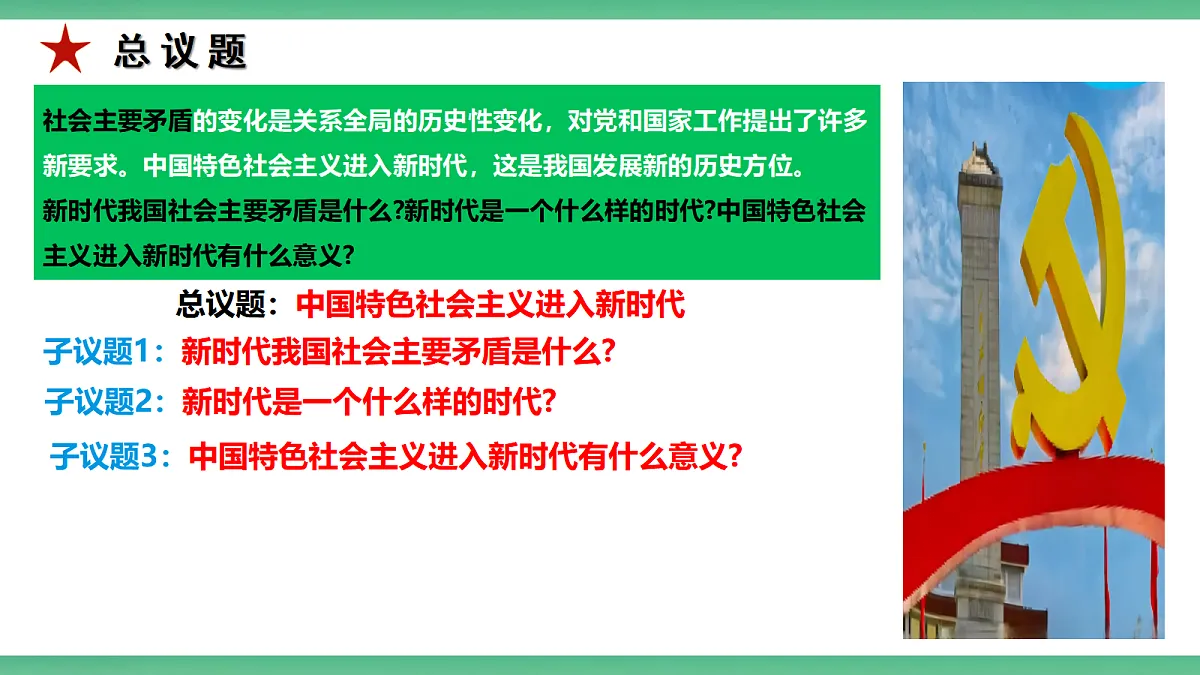 总议题

社会主要矛盾的变化是关系全局的历史性变化，对党和国家工作提出了许多新要求。中国特色社会主义进入新时代，这是我国发展新的历史方位。
新时代我国社会主要矛盾是什么?新时代是一个什么样的时代?中国特色社会主义进入新时代有什么意义?

总议题：中国特色社会主义进入新时代

子议题1：新时代我国社会主要矛盾是什么?

子议题2：新时代是一个什么样的时代?

子议题3：中国特色社会主义进入新时代有什么意义?